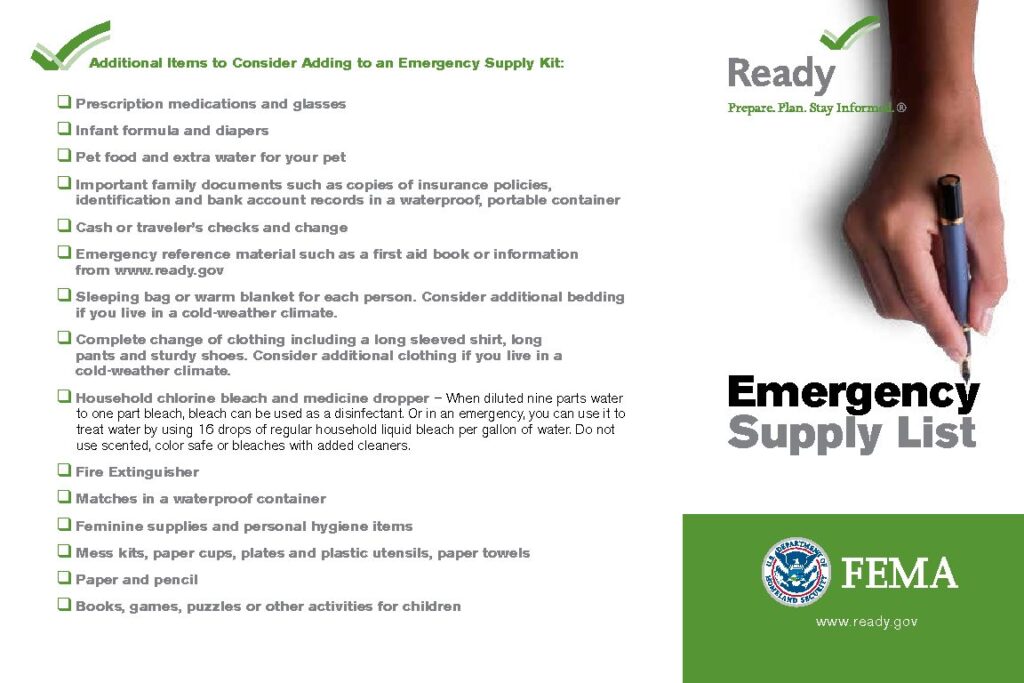 Additional Items to Consider Adding to an Emergency Supply Kit:

❑ Prescription medications and glasses

❑ Infant formula and diapers

❑ Pet food and extra water for your pet

❑ Important family documents such as copies of insurance policies, identification and bank account records in a waterproof, portable container

❑ Cash or traveler's checks and change

❑ Emergency reference material such as a first aid book or information from www.ready.gov

❑ Sleeping bag or warm blanket for each person. Consider additional bedding if you live in a cold-weather climate.

❑ Complete change of clothing including a long sleeved shirt, long pants and sturdy shoes. Consider additional clothing if you live in a cold-weather climate.

❑ Household chlorine bleach and medicine dropper – When diluted nine parts water to one part bleach, bleach can be used as a disinfectant. Or in an emergency, you can use it to treat water by using 16 drops of regular household liquid bleach per gallon of water. Do not use scented, color safe or bleaches with added cleaners.

❑ Fire Extinguisher

❑ Matches in a waterproof container

❑ Feminine supplies and personal hygiene items

❑ Mess kits, paper cups, plates and plastic utensils, paper towels

❑ Paper and pencil

❑ Books, games, puzzles or other activities for children

Ready

Prepare. Plan. Stay Informed.®

Emergency Supply List

U.S. DEPARTMENT OF HOMELAND SECURITY

FEMA

www.ready.gov